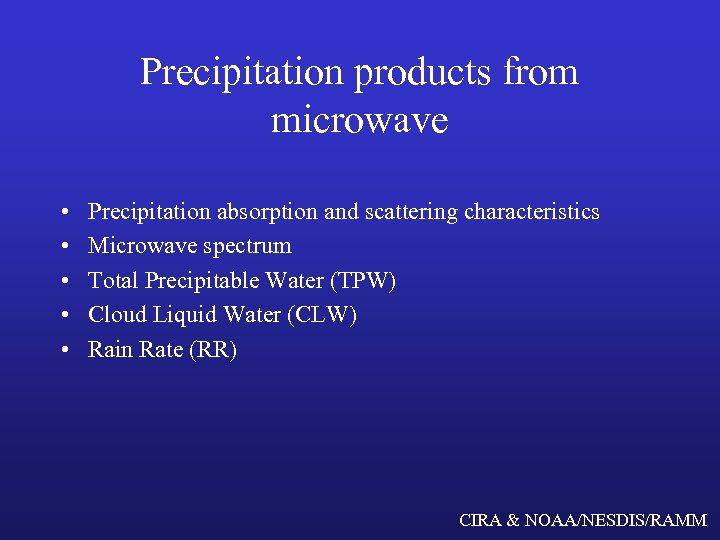 Precipitation products from microwave

• Precipitation absorption and scattering characteristics
• Microwave spectrum
• Total Precipitable Water (TPW)
• Cloud Liquid Water (CLW)
• Rain Rate (RR)

CIRA & NOAA/NESDIS/RAMM